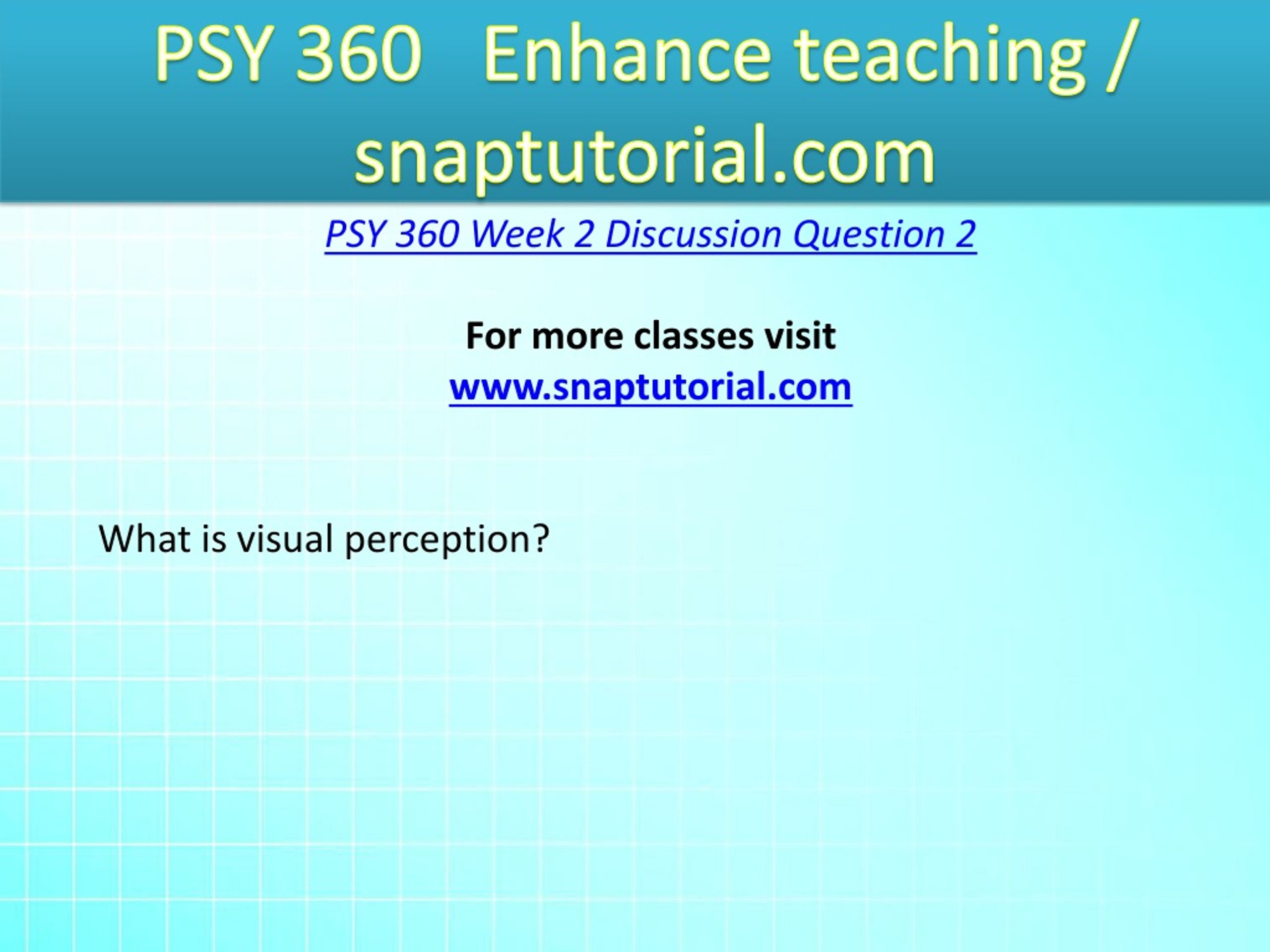 PSY 360 Enhance teaching / snaptutorial.com

PSY 360 Week 2 Discussion Question 2

For more classes visit
www.snaptutorial.com

What is visual perception?